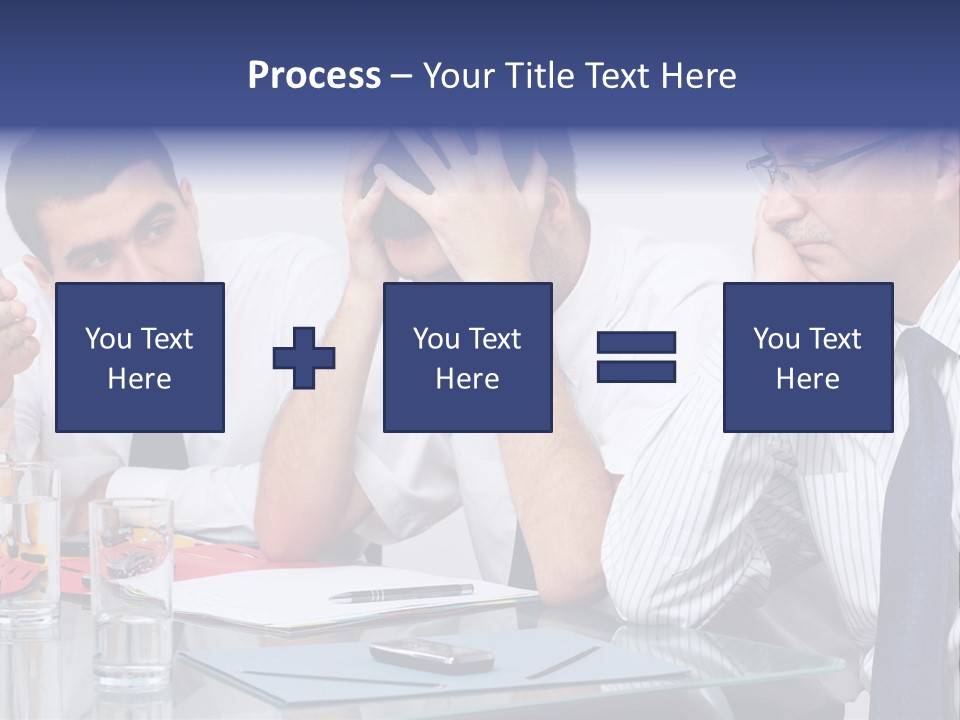 Process – Your Title Text Here

You Text Here

You Text Here

You Text Here